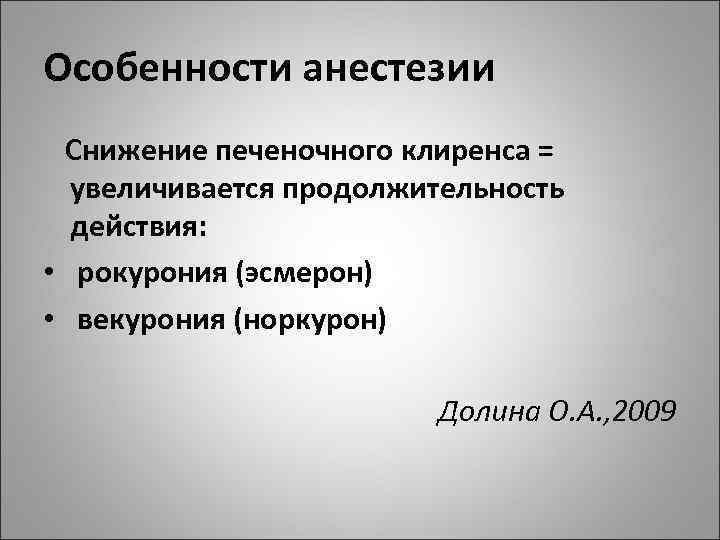 Особенности анестезии

Снижение печеночного клиренса = увеличивается продолжительность действия:

• рокурония (эсмерон)
• векурония (норкурон)

Долина О.А.,2009